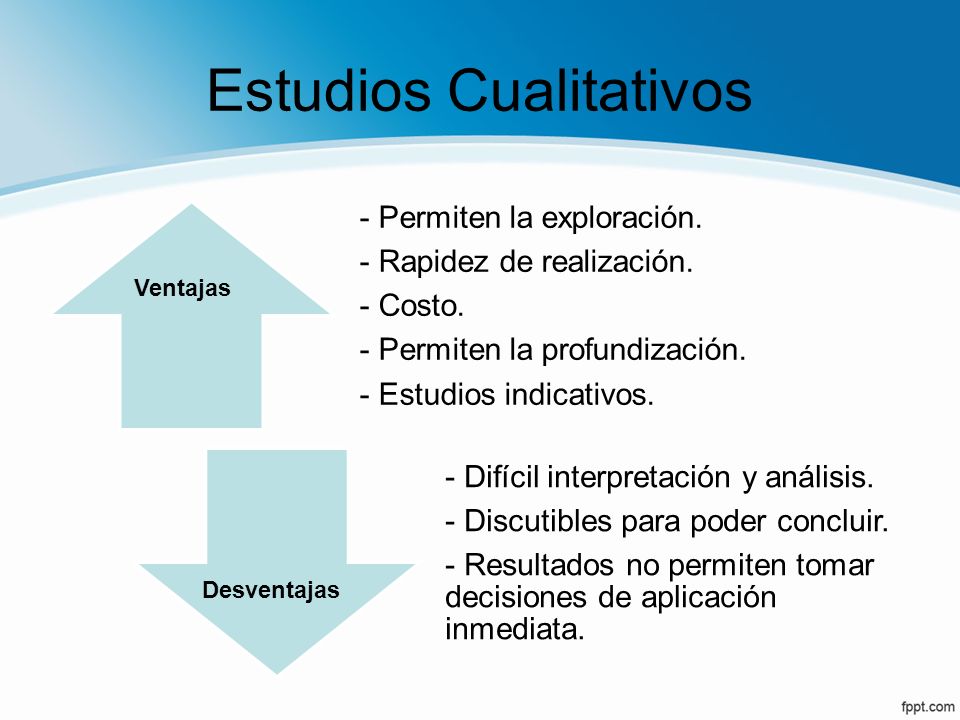 Estudios Cualitativos

Ventajas

- Permiten la exploración.
- Rapidez de realización.
- Costo.
- Permiten la profundización.
- Estudios indicativos.

Desventajas

- Difícil interpretación y análisis.
- Discutibles para poder concluir.
- Resultados no permiten tomar decisiones de aplicación inmediata.

fppt.com